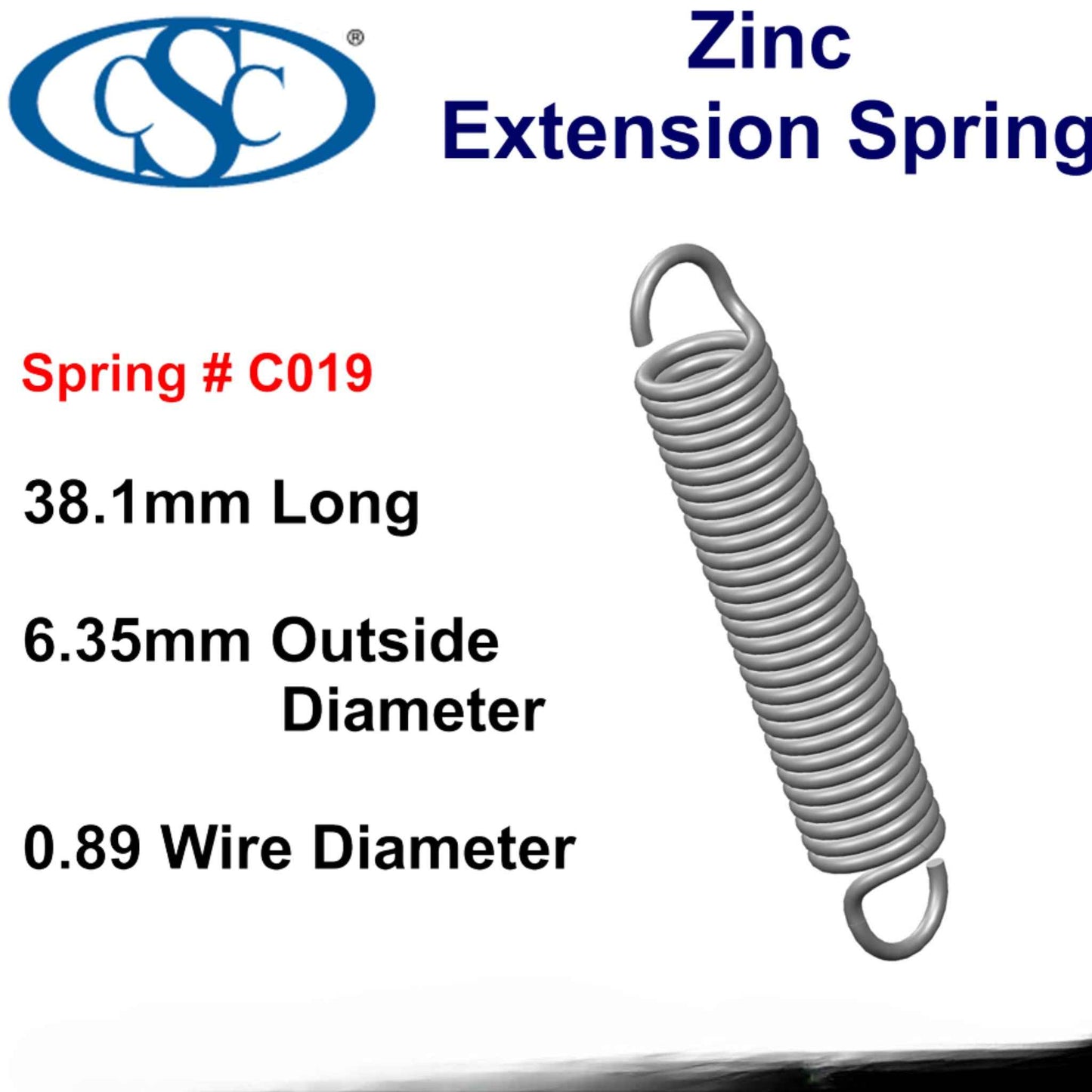 CSC®

Zinc
Extension Spring

Spring # C019

38.1mm Long

6.35mm Outside Diameter

0.89 Wire Diameter